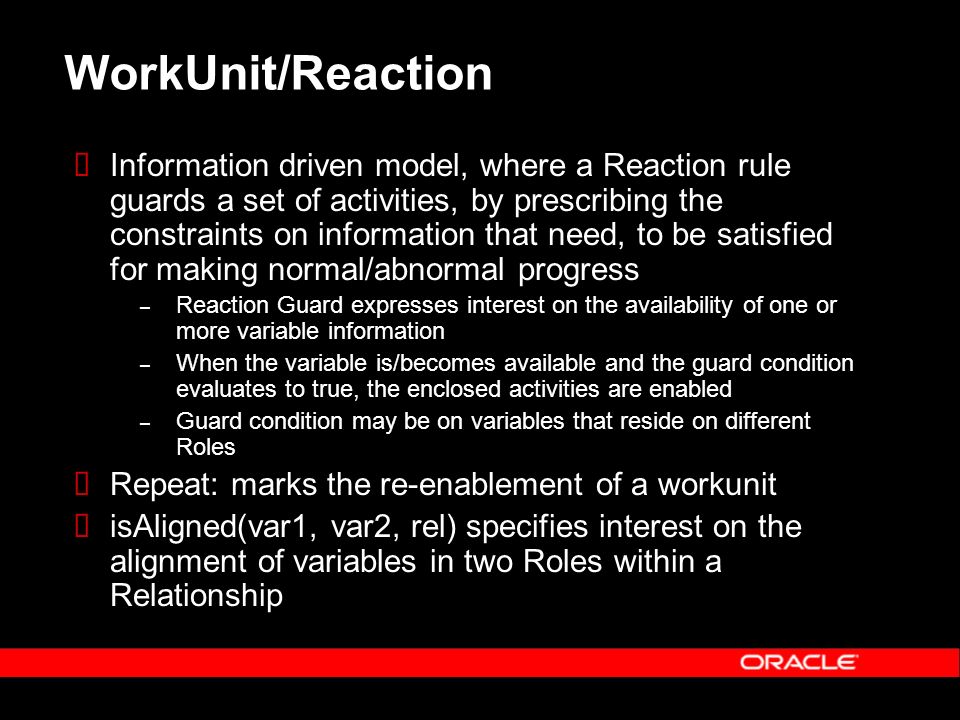 WorkUnit/Reaction

 Information driven model, where a Reaction rule guards a set of activities, by prescribing the constraints on information that need, to be satisfied for making normal/abnormal progress

– Reaction Guard expresses interest on the availability of one or more variable information

– When the variable is/becomes available and the guard condition evaluates to true, the enclosed activities are enabled

– Guard condition may be on variables that reside on different Roles

 Repeat: marks the re-enablement of a workunit

 isAligned(var1, var2, rel) specifies interest on the alignment of variables in two Roles within a Relationship

ORACLE